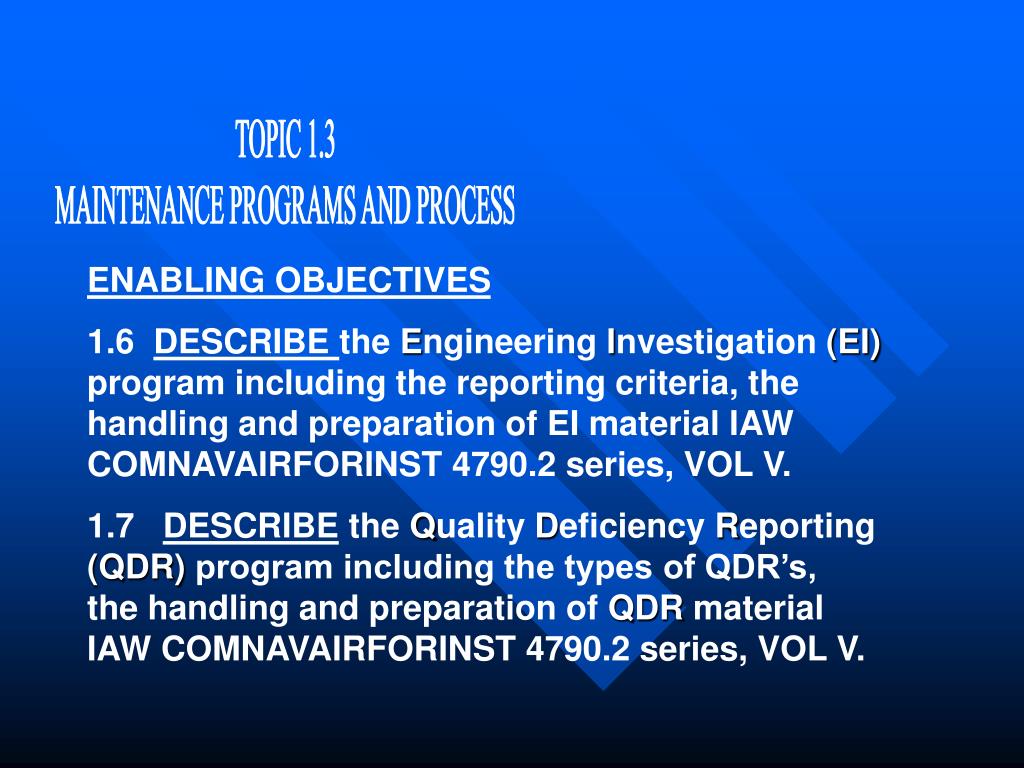 TOPIC 1.3
MAINTENANCE PROGRAMS AND PROCESS

ENABLING OBJECTIVES

1.6 DESCRIBE the Engineering Investigation (EI) program including the reporting criteria, the handling and preparation of EI material IAW COMNAVAIRFORINST 4790.2 series, VOL V.

1.7 DESCRIBE the Quality Deficiency Reporting (QDR) program including the types of QDR's, the handling and preparation of QDR material IAW COMNAVAIRFORINST 4790.2 series, VOL V.